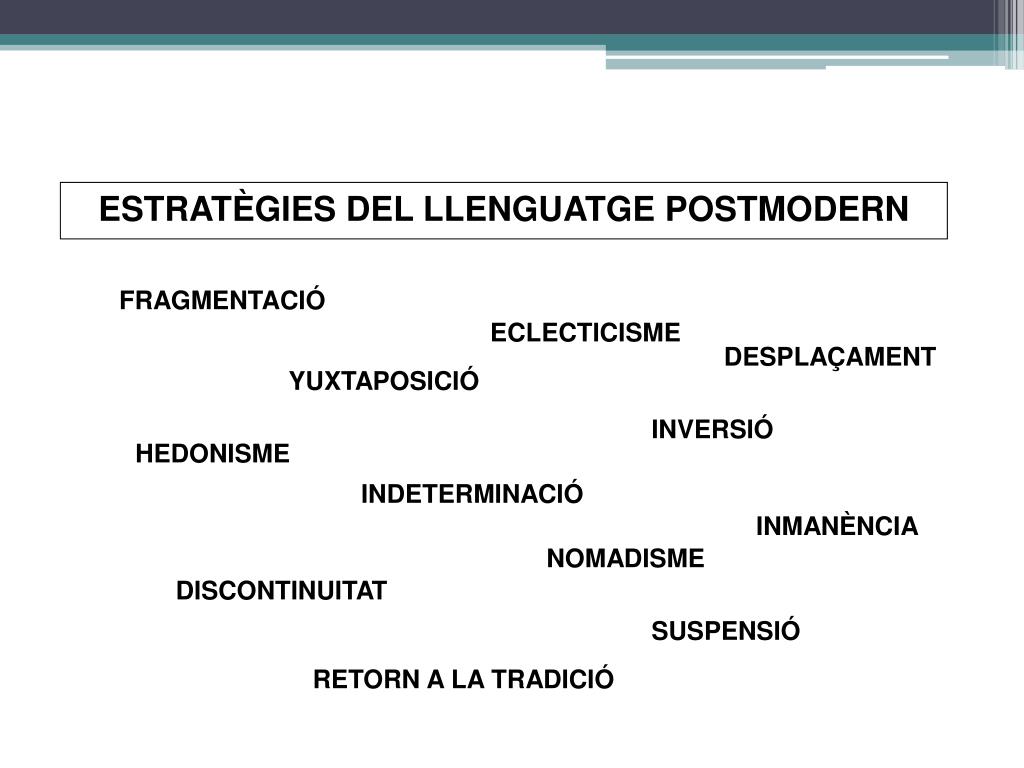 ESTRATÈGIES DEL LLENGUATGE POSTMODERN

FRAGMENTACIÓ

ECLECTICISME

DESPLAÇAMENT

YUXTAPOSICIÓ

INVERSIÓ

HEDONISME

INDETERMINACIÓ

INMANÈNCIA

NOMADISME

DISCONTINUITAT

SUSPENSIÓ

RETORN A LA TRADICIÓ